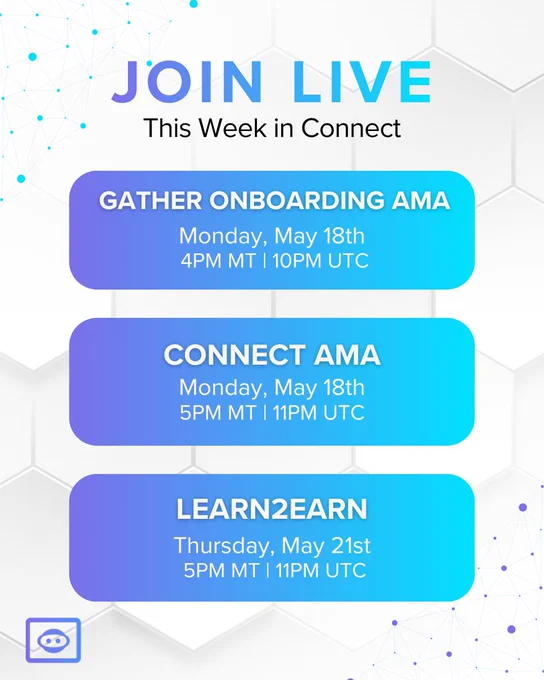 JOIN LIVE
This Week in Connect

GATHER ONBOARDING AMA
Monday, May 18th
4PM MT | 10PM UTC

CONNECT AMA
Monday, May 18th
5PM MT | 11PM UTC

LEARN2EARN
Thursday, May 21st
5PM MT | 11PM UTC